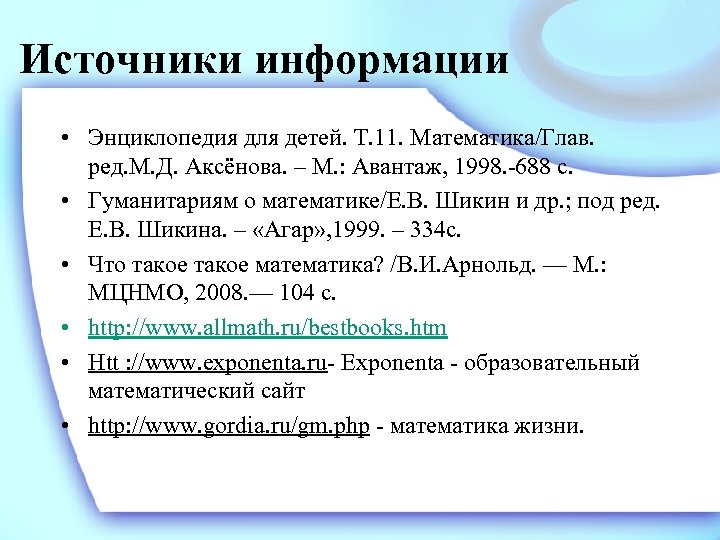 Источники информации

• Энциклопедия для детей. Т.11. Математика/Глав. ред.М.Д. Аксёнова. – М.: Авантаж, 1998.-688 с.
• Гуманитариям о математике/Е.В. Шикин и др.; под ред. Е.В. Шикина. – «Агар»,1999. – 334с.
• Что такое такое математика? /В.И.Арнольд. — М.: МЦНМО, 2008.— 104 с.
• http://www.allmath.ru/bestbooks.htm
• Htt ://www.exponenta.ru- Exponenta - образовательный математический сайт
• http://www.gordia.ru/gm.php - математика жизни.